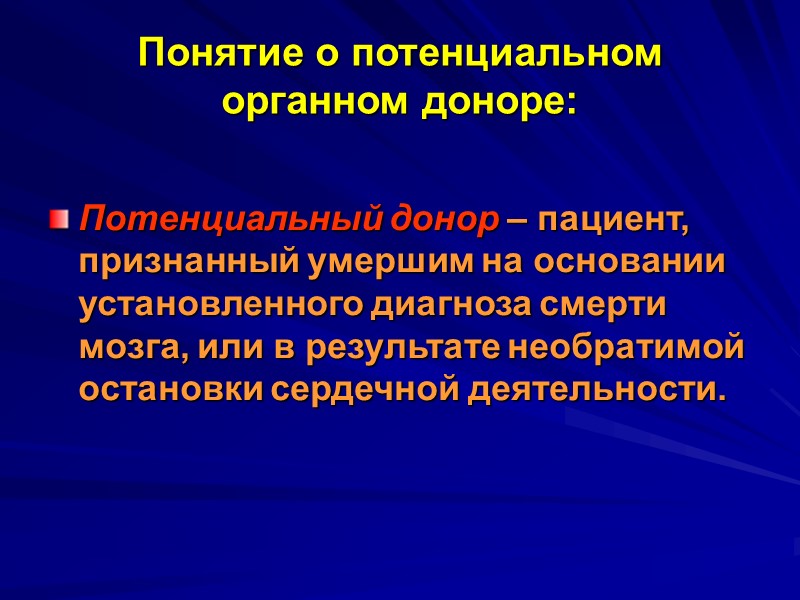 Понятие о потенциальном органном доноре:

Потенциальный донор – пациент, признанный умершим на основании установленного диагноза смерти мозга, или в результате необратимой остановки сердечной деятельности.